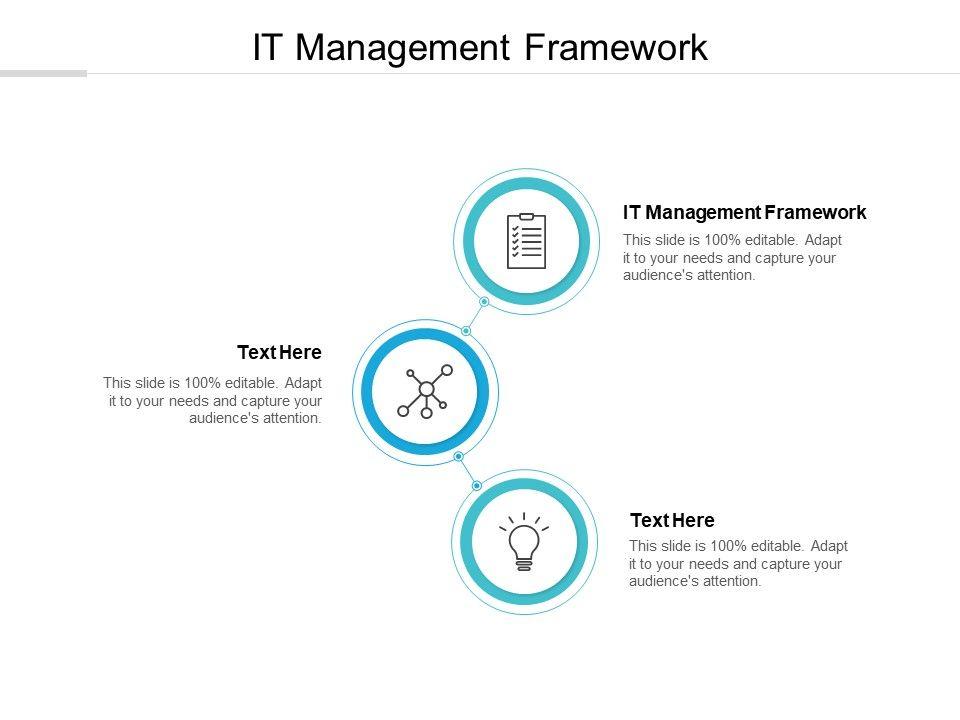 IT Management Framework

IT Management Framework

This slide is 100% editable. Adapt it to your needs and capture your audience's attention.

Text Here

This slide is 100% editable. Adapt it to your needs and capture your audience's attention.

Text Here

This slide is 100% editable. Adapt it to your needs and capture your audience's attention.